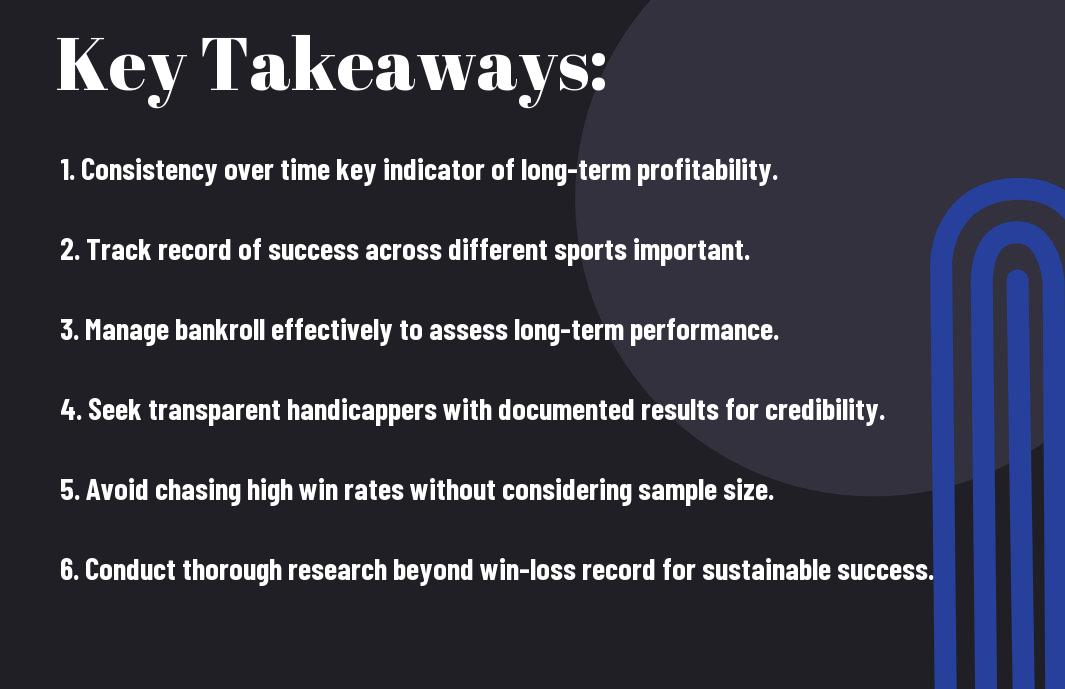 Key Takeaways:

1. Consistency over time key indicator of long-term profitability.

2. Track record of success across different sports important.

3. Manage bankroll effectively to assess long-term performance.

4. Seek transparent handicappers with documented results for credibility.

5. Avoid chasing high win rates without considering sample size.

6. Conduct thorough research beyond win-loss record for sustainable success.